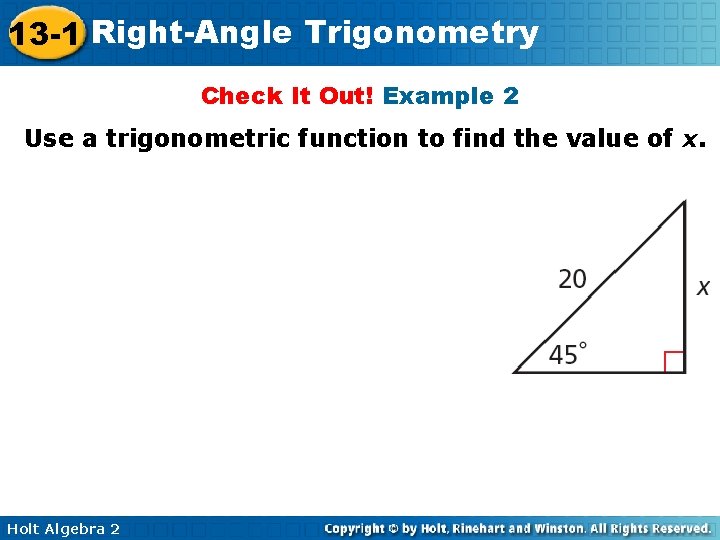 13-1 Right-Angle Trigonometry

Check It Out! Example 2

Use a trigonometric function to find the value of $x$.

20

$x$

$45^\circ$

Holt Algebra 2

Copyright © by Holt, Rinehart and Winston. All Rights Reserved.